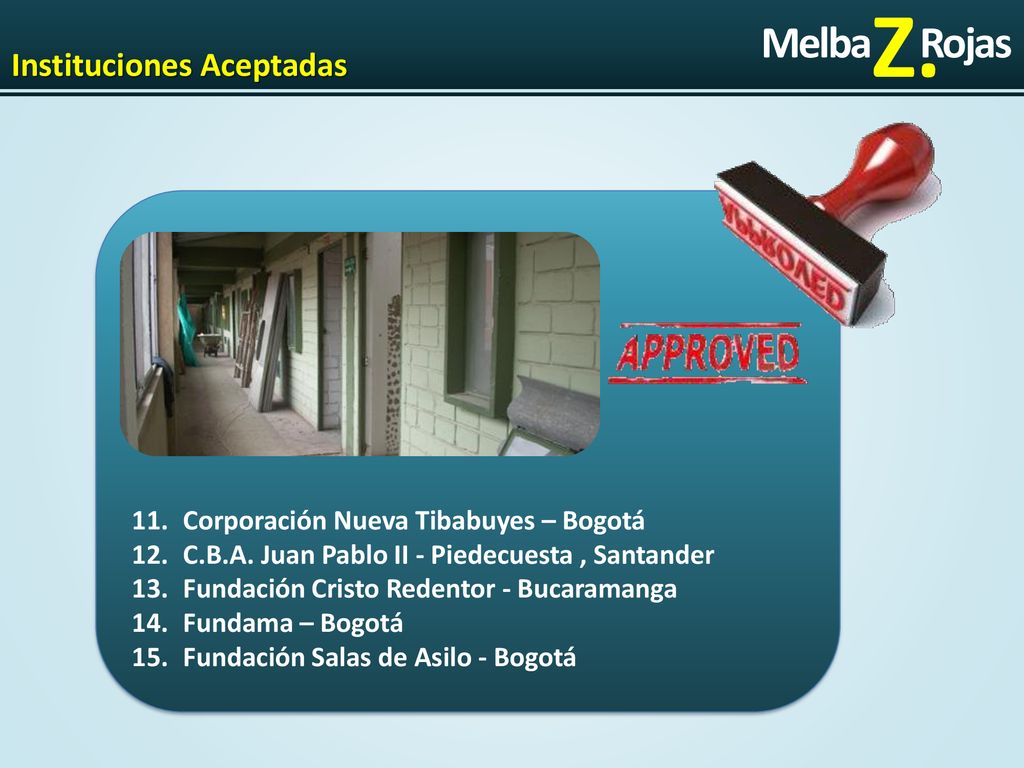 Instituciones Aceptadas

Melba Z. Rojas

APPROVED

APPROVED

11. Corporación Nueva Tibabuyes – Bogotá
12. C.B.A. Juan Pablo II - Piedecuesta , Santander
13. Fundación Cristo Redentor - Bucaramanga
14. Fundama – Bogotá
15. Fundación Salas de Asilo - Bogotá